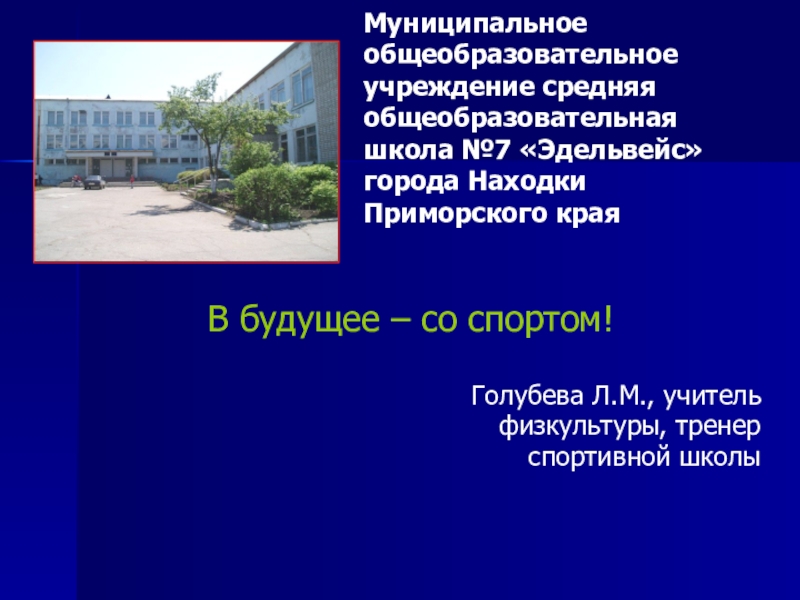 Муниципальное общеобразовательное учреждение средняя общеобразовательная школа №7 «Эдельвейс» города Находки Приморского края

В будущее – со спортом!

Голубева Л.М., учитель физкультуры, тренер спортивной школы